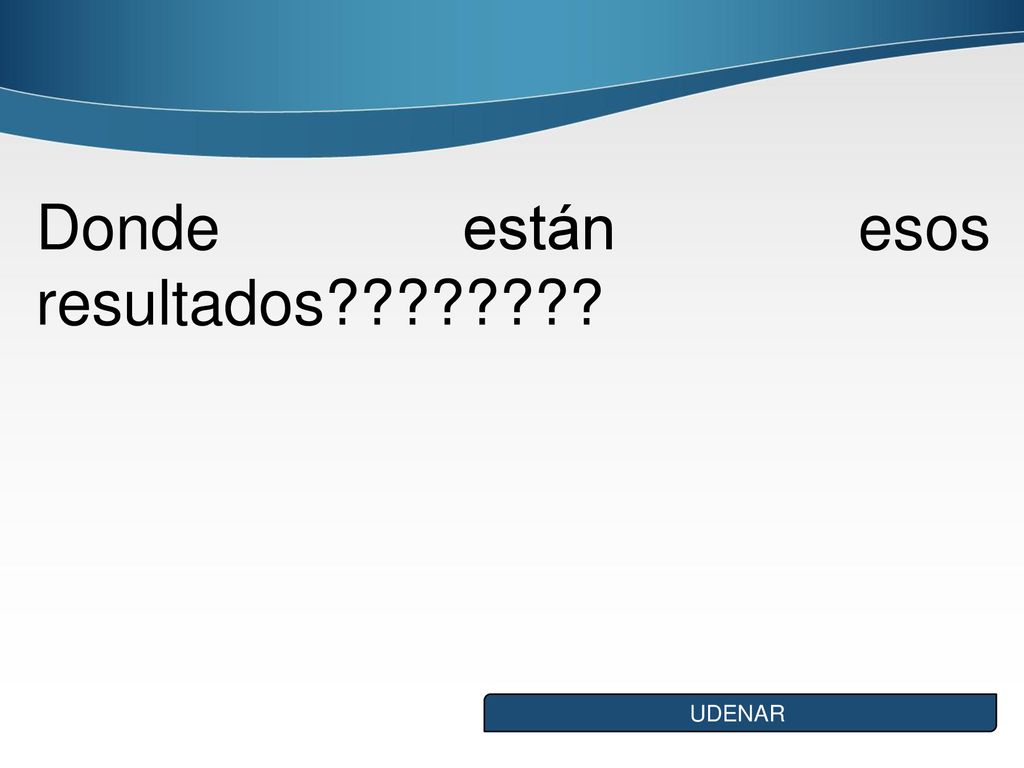 Donde están esos resultados????????

UDENAR